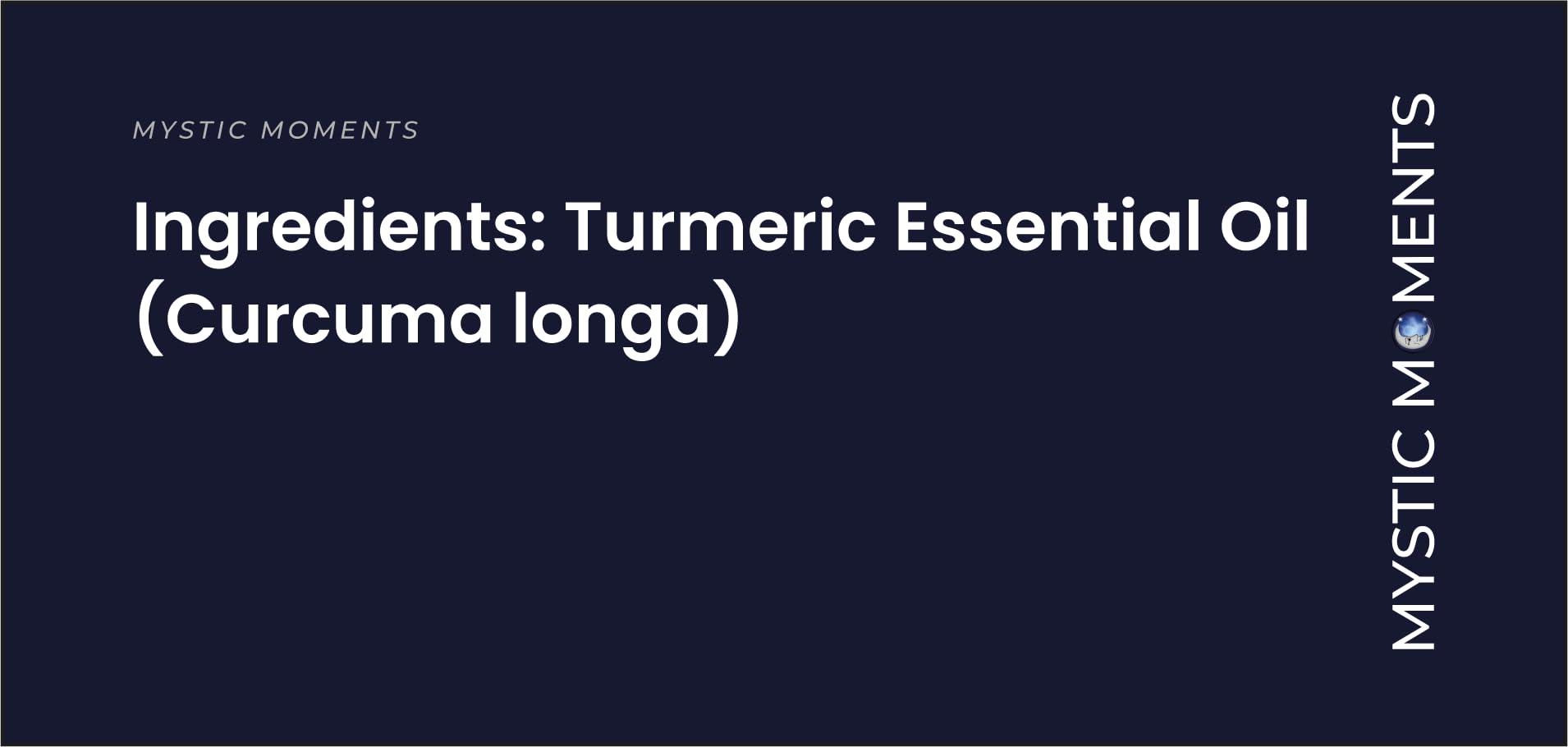 MYSTIC MOMENTS

Ingredients: Turmeric Essential Oil (Curcuma longa)

MYSTIC MOMENTS